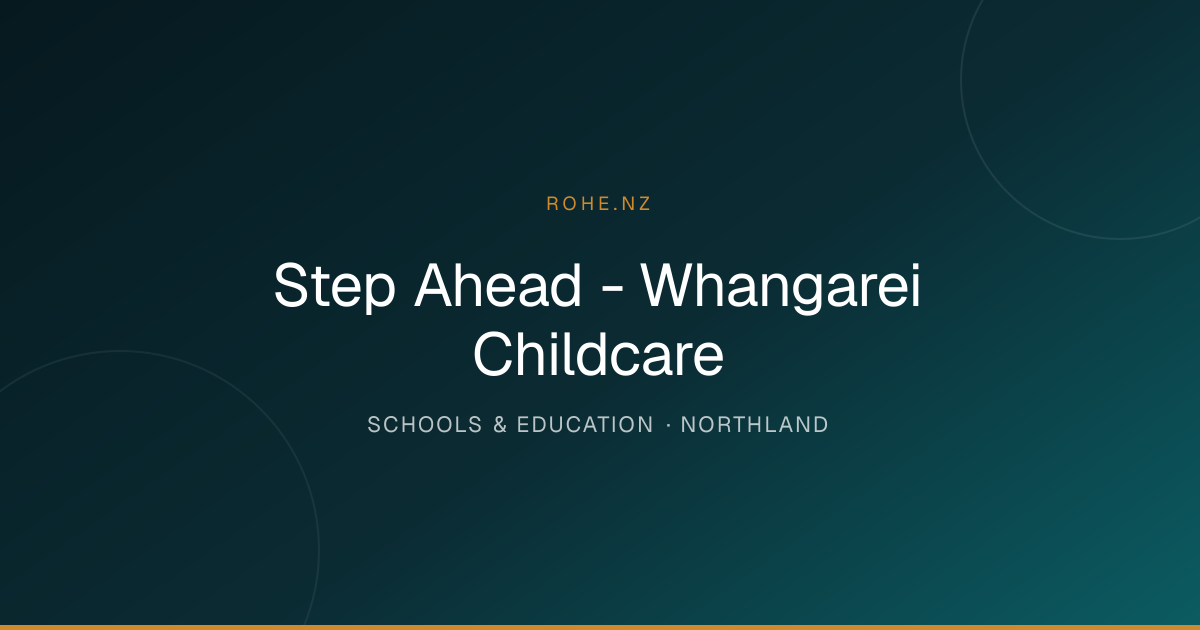 ROHE.NZ

Step Ahead - Whangarei Childcare

SCHOOLS & EDUCATION · NORTHLAND